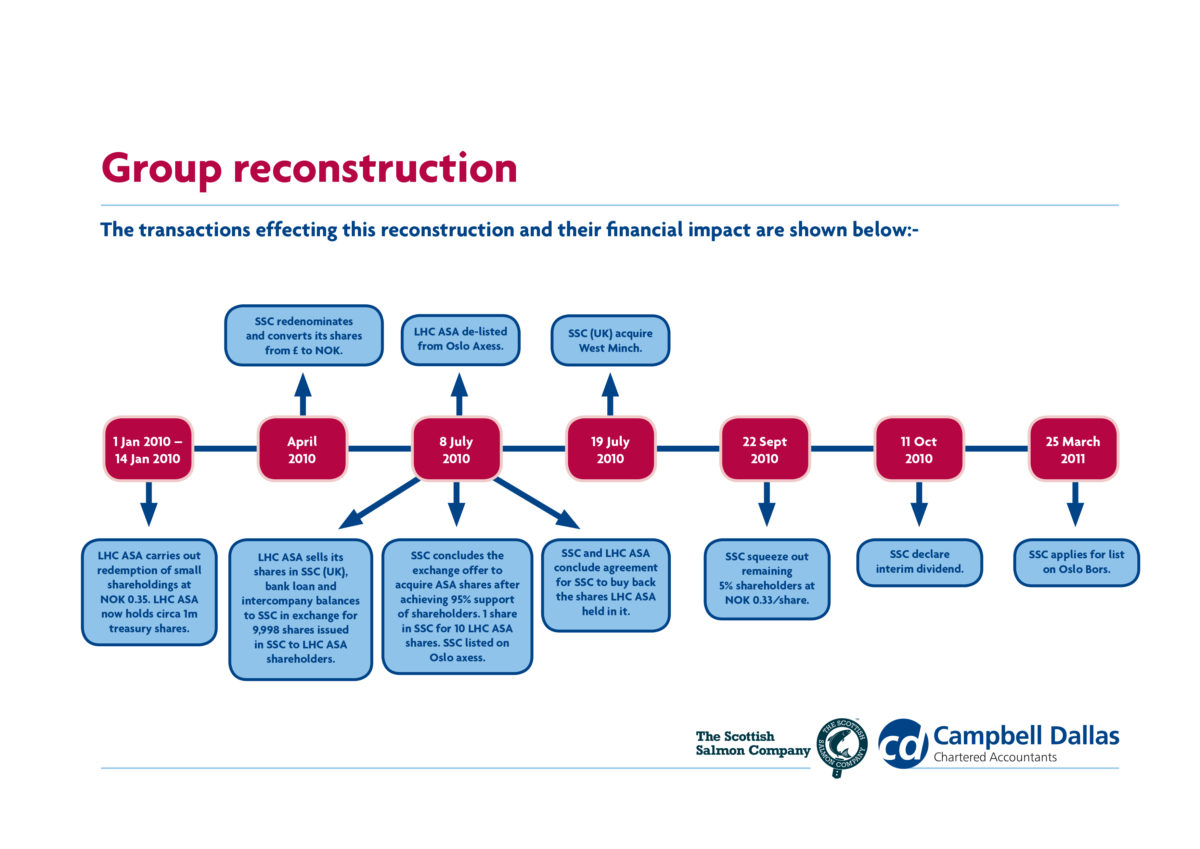 Group reconstruction

The transactions effecting this reconstruction and their financial impact are shown below:-

SSC redenominates and converts its shares from £ to NOK.

LHC ASA de-listed from Oslo Axess.

SSC (UK) acquire West Minch.

1 Jan 2010 – 14 Jan 2010

April 2010

8 July 2010

19 July 2010

22 Sept 2010

11 Oct 2010

25 March 2011

LHC ASA carries out redemption of small shareholdings at NOK 0.35. LHC ASA now holds circa 1m treasury shares.

LHC ASA sells its shares in SSC (UK), bank loan and intercompany balances to SSC in exchange for 9,998 shares issued in SSC to LHC ASA shareholders.

SSC concludes the exchange offer to acquire ASA shares after achieving 95% support of shareholders. 1 share in SSC for 10 LHC ASA shares. SSC listed on Oslo axess.

SSC and LHC ASA conclude agreement for SSC to buy back the shares LHC ASA held in it.

SSC squeeze out remaining 5% shareholders at NOK 0.33/share.

SSC declare interim dividend.

SSC applies for list on Oslo Bors.

The Scottish Salmon Company

THE SCOTTISH SALMON COMPANY

cd Campbell Dallas
Chartered Accountants